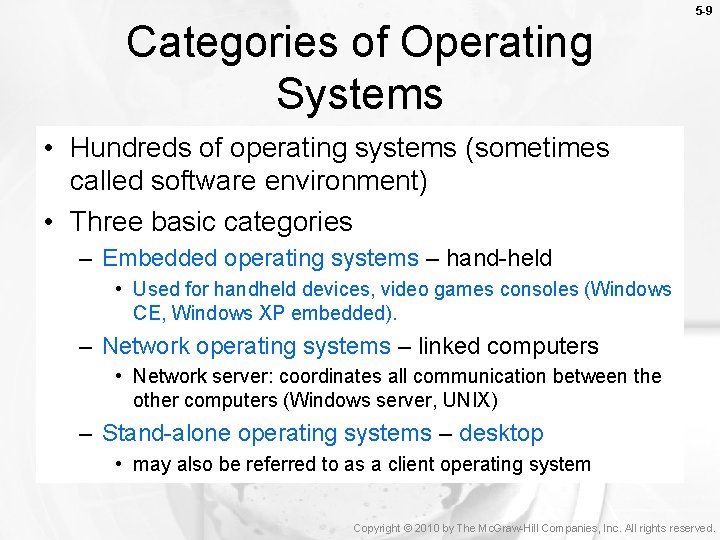 5-9

Categories of Operating Systems

• Hundreds of operating systems (sometimes called software environment)
• Three basic categories
– Embedded operating systems – hand-held
• Used for handheld devices, video games consoles (Windows CE, Windows XP embedded).
– Network operating systems – linked computers
• Network server: coordinates all communication between the other computers (Windows server, UNIX)
– Stand-alone operating systems – desktop
• may also be referred to as a client operating system

Copyright © 2010 by The McGraw-Hill Companies, Inc. All rights reserved.